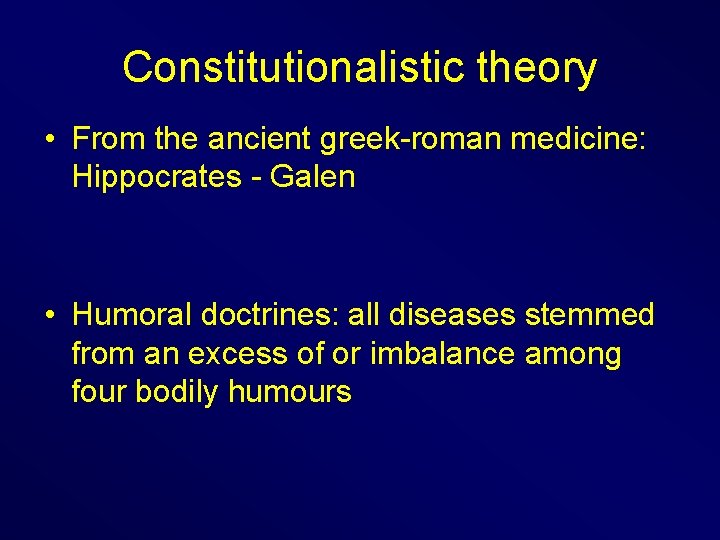 Constitutionalistic theory

• From the ancient greek-roman medicine: Hippocrates - Galen

• Humoral doctrines: all diseases stemmed from an excess of or imbalance among four bodily humours